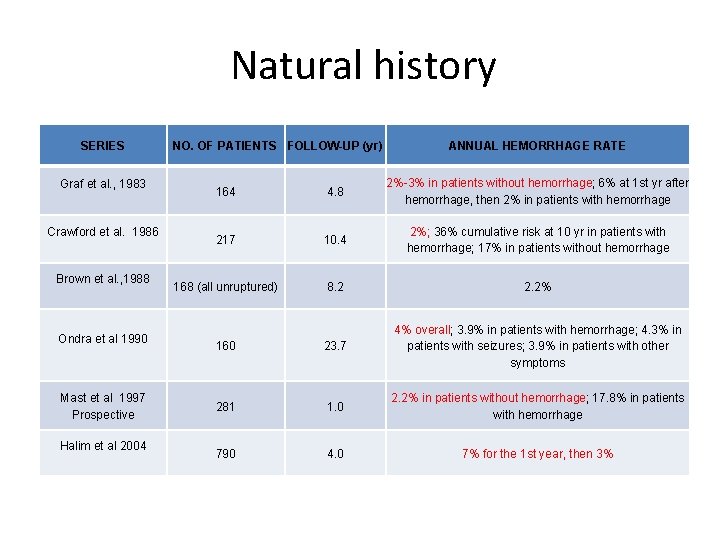 Natural history

| SERIES | NO. OF PATIENTS | FOLLOW-UP (yr) | ANNUAL HEMORRHAGE RATE |
|---|---|---|---|
| Graf et al., 1983 | 164 | 4.8 | 2%-3% in patients without hemorrhage; 6% at 1st yr after hemorrhage, then 2% in patients with hemorrhage |
| Crawford et al. 1986 | 217 | 10.4 | 2%; 36% cumulative risk at 10 yr in patients with hemorrhage; 17% in patients without hemorrhage |
| Brown et al.,1988 | 168 (all unruptured) | 8.2 | 2.2% |
| Ondra et al 1990 | 160 | 23.7 | 4% overall; 3.9% in patients with hemorrhage; 4.3% in patients with seizures; 3.9% in patients with other symptoms |
| Mast et al 1997 Prospective | 281 | 1.0 | 2.2% in patients without hemorrhage; 17.8% in patients with hemorrhage |
| Halim et al 2004 | 790 | 4.0 | 7% for the 1st year, then 3% |